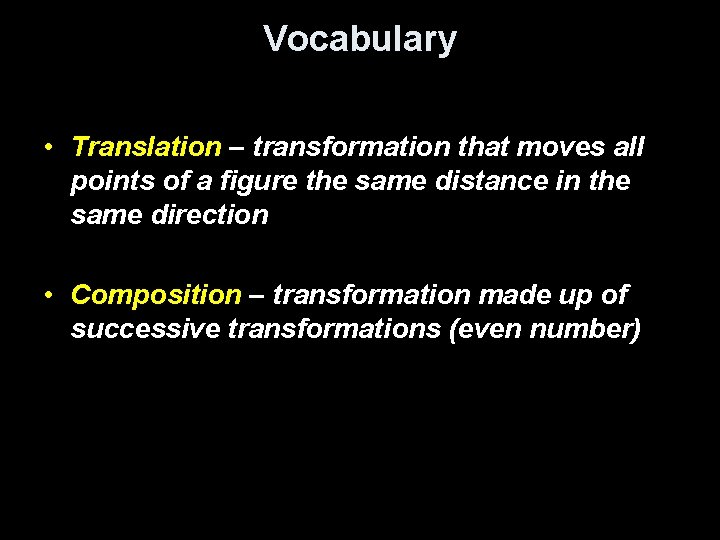 Vocabulary

• Translation – transformation that moves all points of a figure the same distance in the same direction

• Composition – transformation made up of successive transformations (even number)